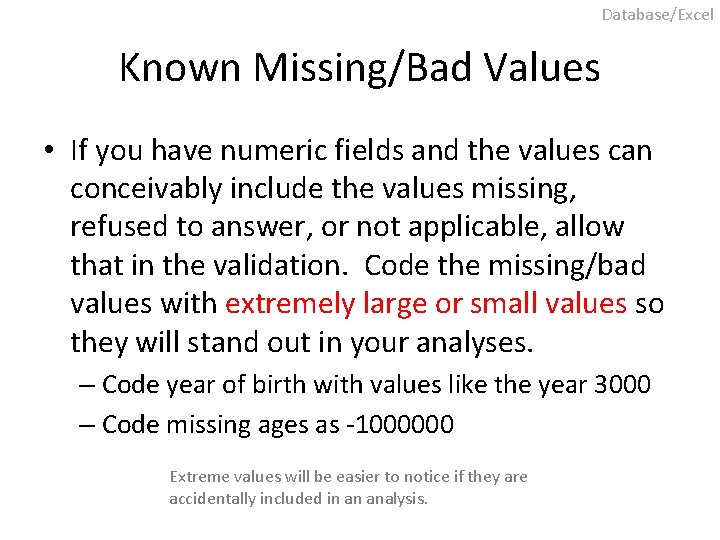 Database/Excel

Known Missing/Bad Values

• If you have numeric fields and the values can conceivably include the values missing, refused to answer, or not applicable, allow that in the validation. Code the missing/bad values with extremely large or small values so they will stand out in your analyses.

– Code year of birth with values like the year 3000

– Code missing ages as -1000000

Extreme values will be easier to notice if they are accidentally included in an analysis.